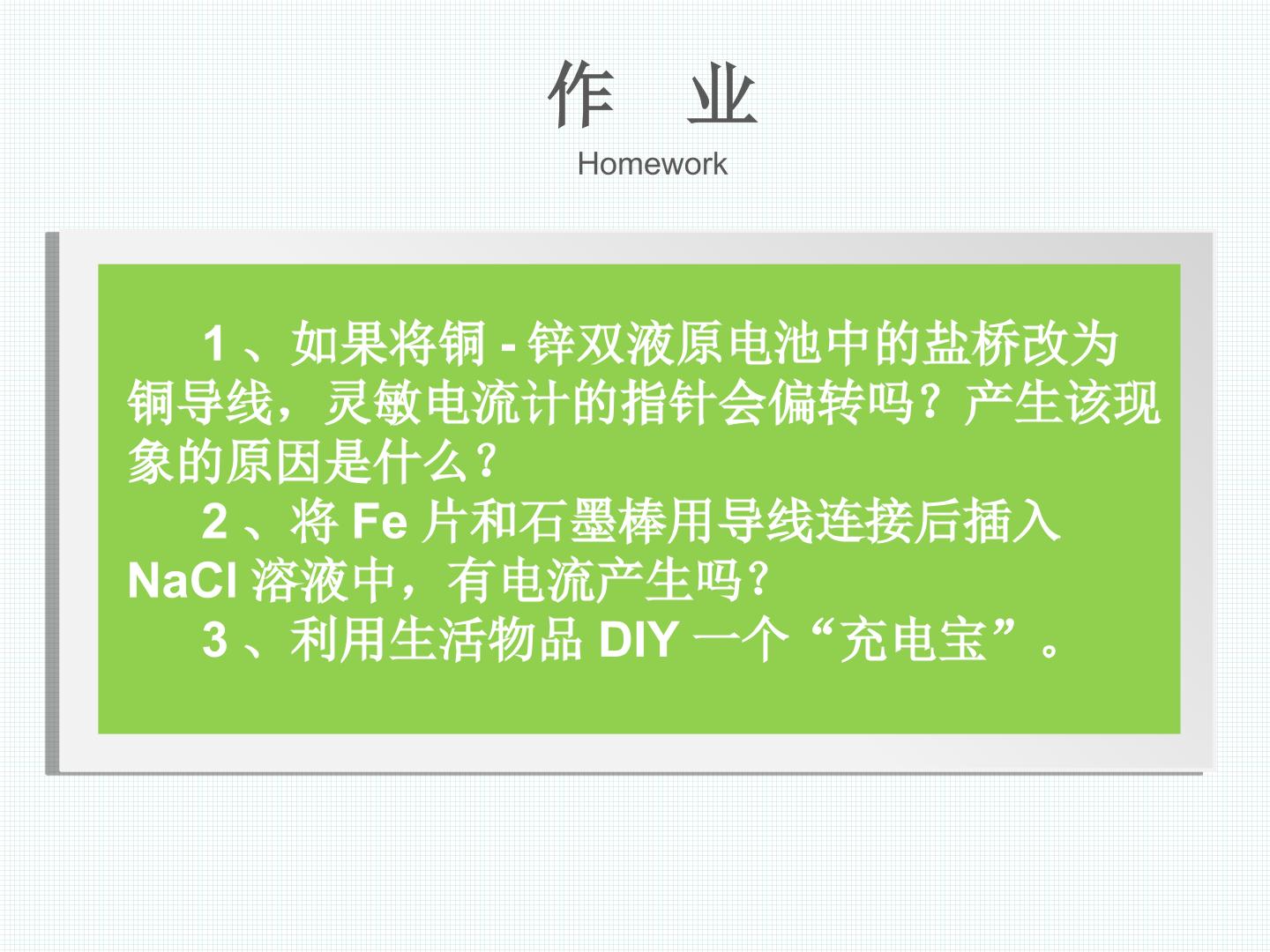 作 业

Homework

1、如果将铜-锌双液原电池中的盐桥改为铜导线，灵敏电流计的指针会偏转吗？产生该现象的原因是什么？

2、将Fe片和石墨棒用导线连接后插入NaCl溶液中，有电流产生吗？

3、利用生活物品DIY一个“充电宝”。